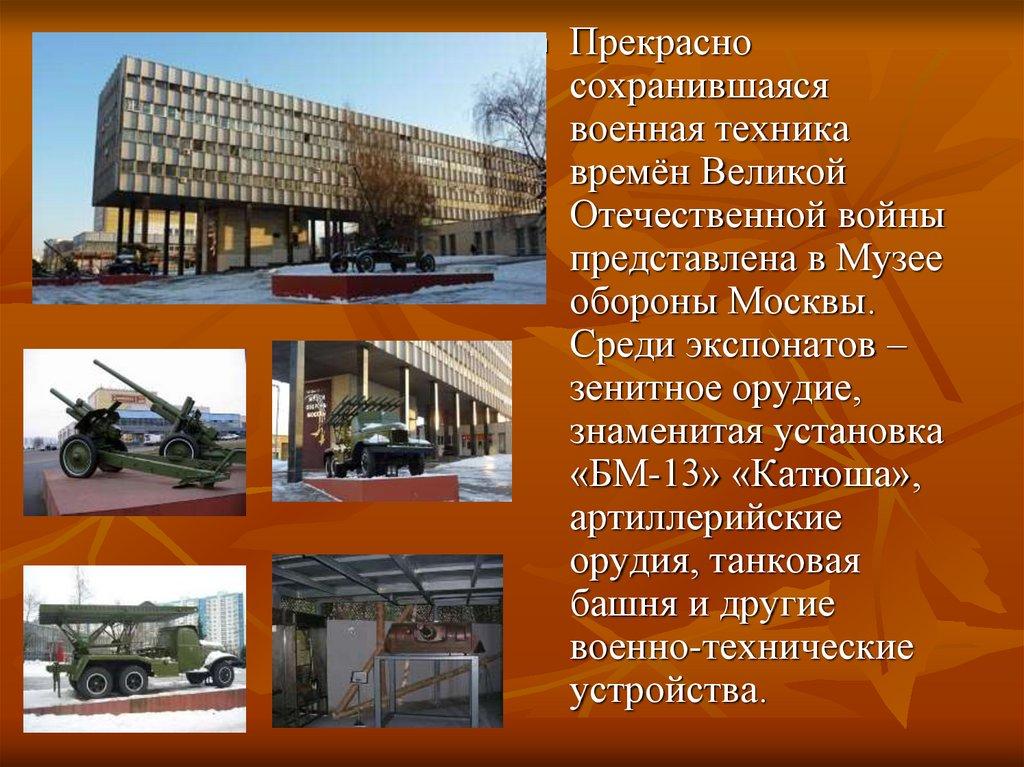 Прекрасно сохранившаяся военная техника времён Великой Отечественной войны представлена в Музее обороны Москвы. Среди экспонатов – зенитное орудие, знаменитая установка «БМ-13» «Катюша», артиллерийские орудия, танковая башня и другие военно-технические устройства.